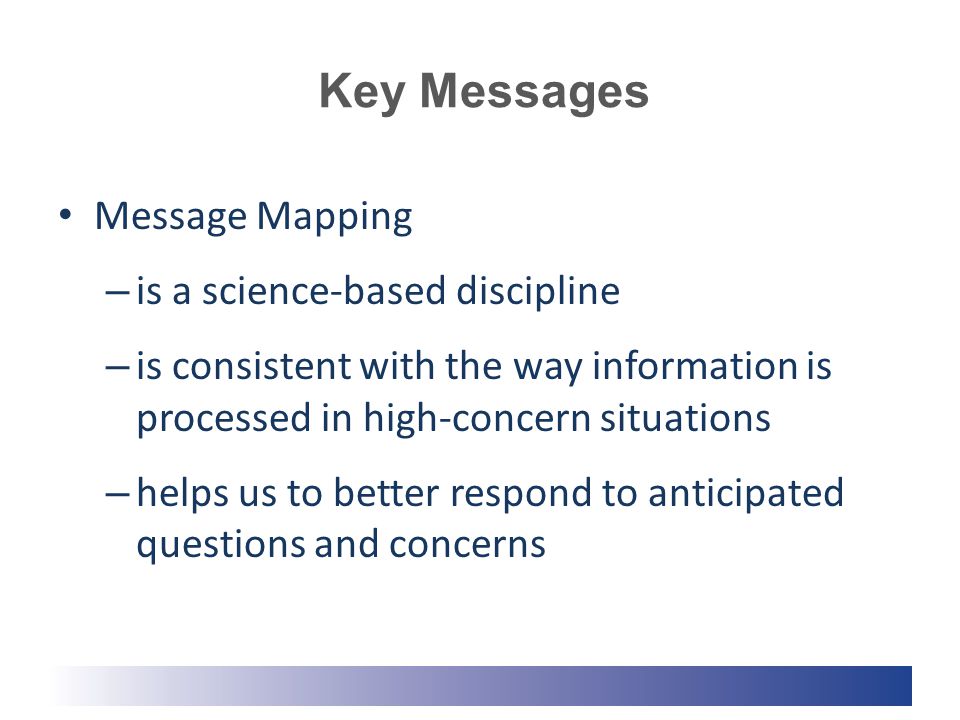 Key Messages

• Message Mapping

– is a science-based discipline

– is consistent with the way information is processed in high-concern situations

– helps us to better respond to anticipated questions and concerns